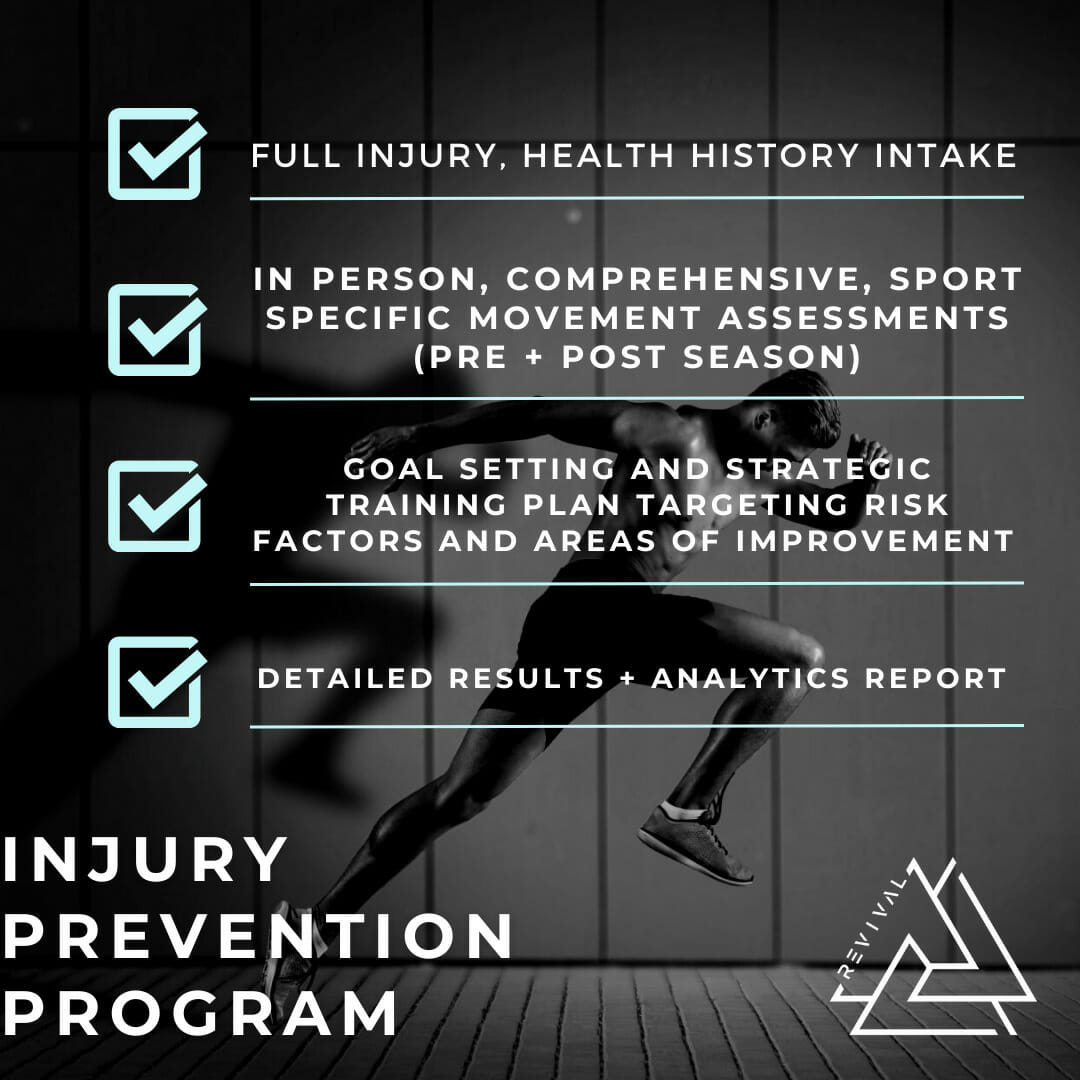 FULL INJURY, HEALTH HISTORY INTAKE

IN PERSON, COMPREHENSIVE, SPORT SPECIFIC MOVEMENT ASSESSMENTS (PRE + POST SEASON)

GOAL SETTING AND STRATEGIC TRAINING PLAN TARGETING RISK FACTORS AND AREAS OF IMPROVEMENT

DETAILED RESULTS + ANALYTICS REPORT

INJURY PREVENTION PROGRAM

REVIVAL